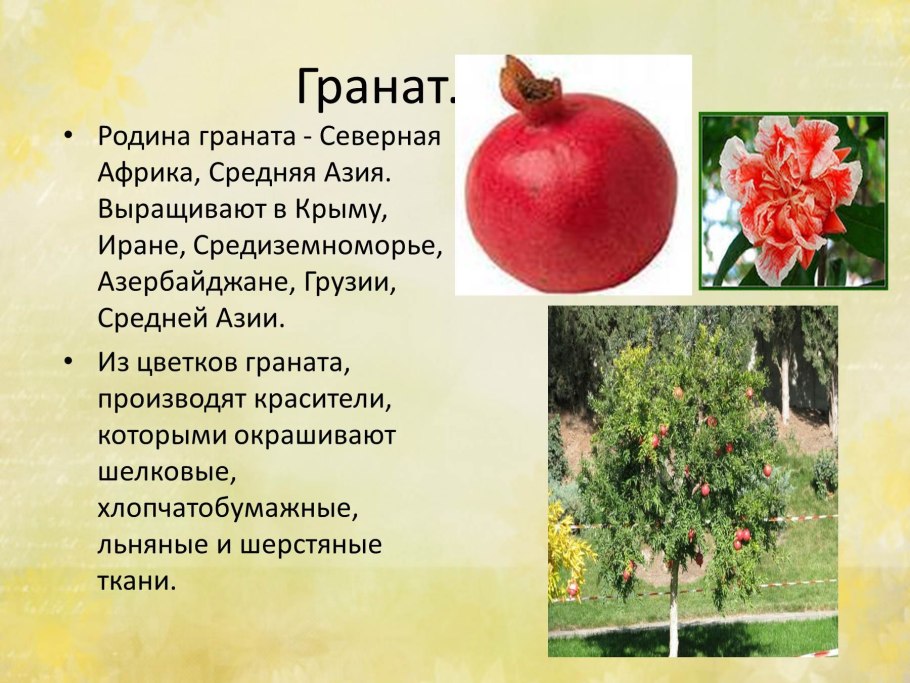 Гранат.

• Родина граната - Северная Африка, Средняя Азия. Выращивают в Крыму, Иране, Средиземноморье, Азербайджане, Грузии, Средней Азии.

• Из цветков граната, производят красители, которыми окрашивают шелковые, хлопчатобумажные, льняные и шерстяные ткани.